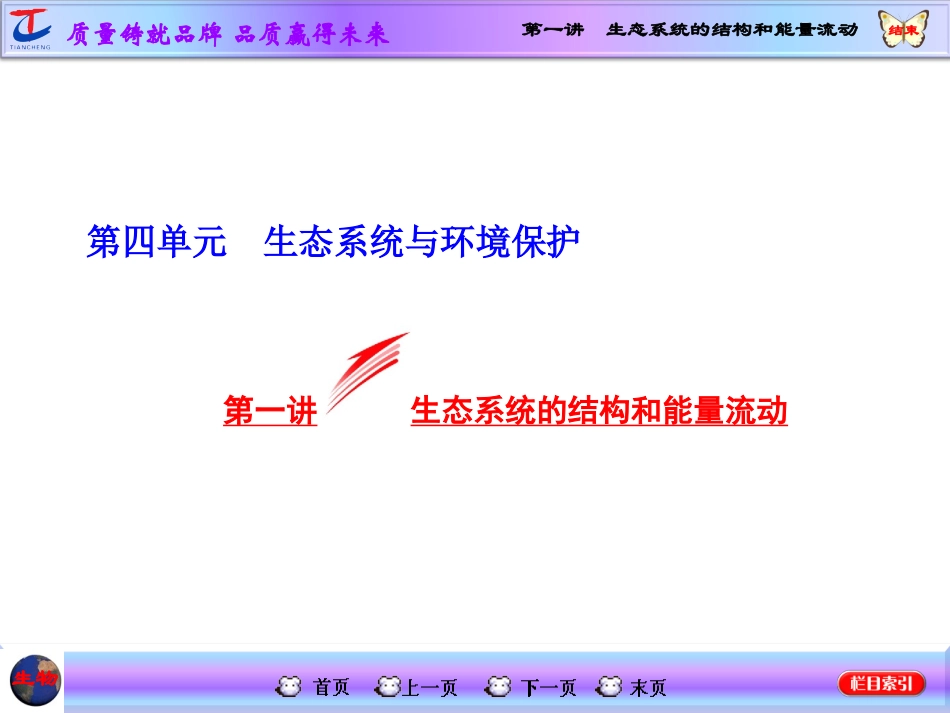 TIANCHENG 质量铸就品牌 品质赢得未来

第一讲 生态系统的结构和能量流动

结束

第四单元 生态系统与环境保护

第一讲 生态系统的结构和能量流动

生物

首页 上一页 下一页 末页

栏目索引